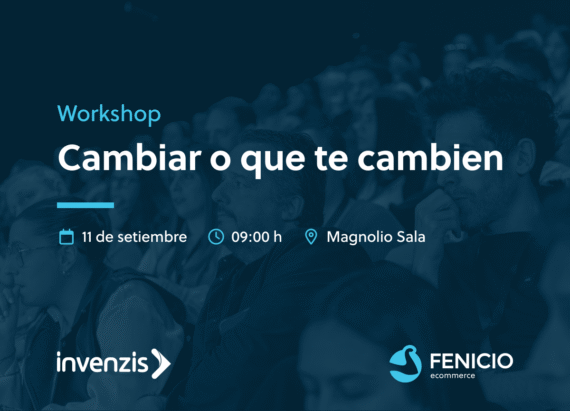 Workshop

Cambiar o que te cambien

11 de setiembre 09:00 h Magnolio Sala

invenzis

FENICIO
ecommerce